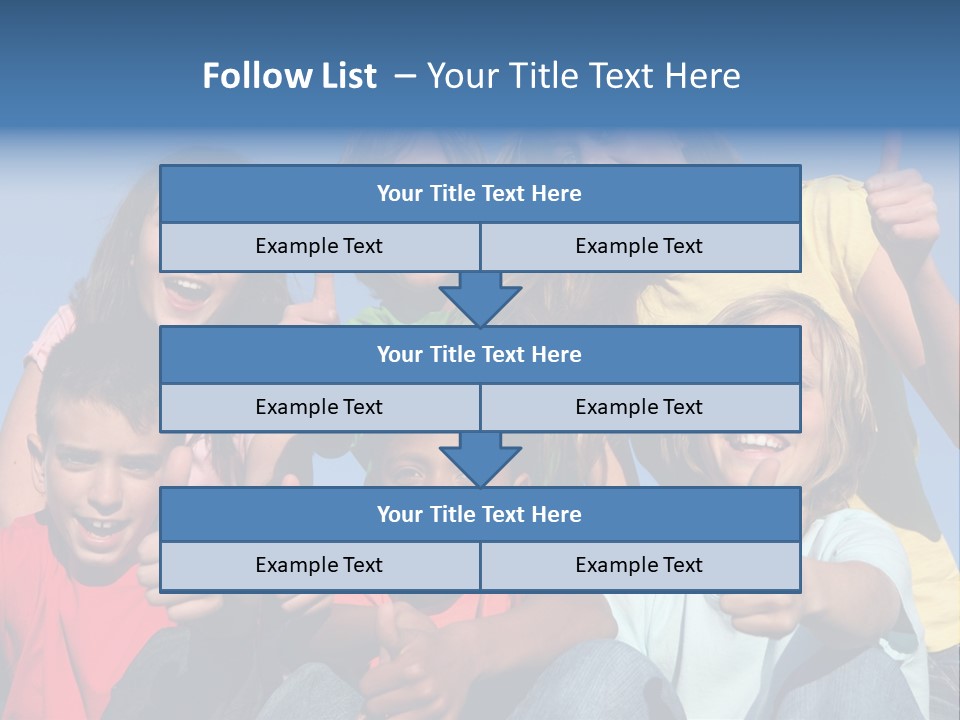 Follow List – Your Title Text Here

Your Title Text Here

Example Text

Example Text

Your Title Text Here

Example Text

Example Text

Your Title Text Here

Example Text

Example Text